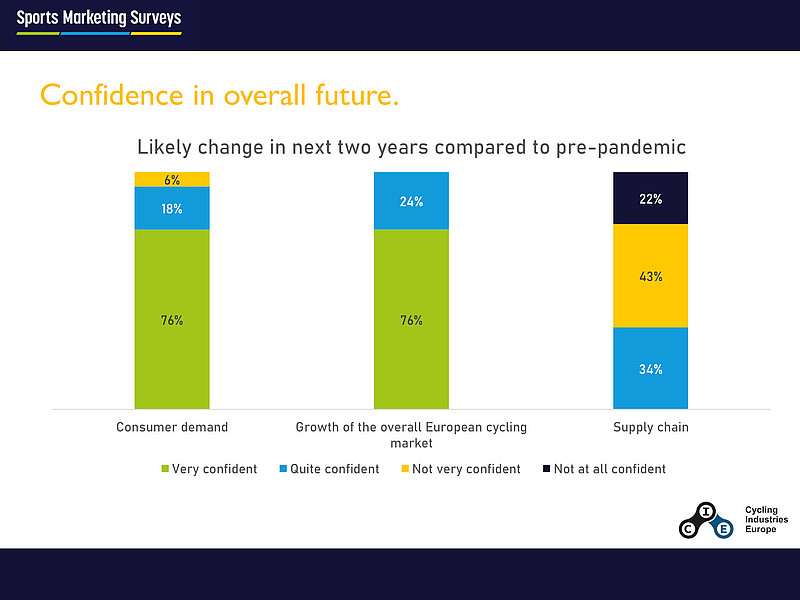 Sports Marketing Surveys

Confidence in overall future.

Likely change in next two years compared to pre-pandemic

6%
18%
76%

24%
76%

22%
43%
34%

Consumer demand

Growth of the overall European cycling market

Supply chain

Very confident
Quite confident
Not very confident
Not at all confident

C I E
Cycling Industries Europe